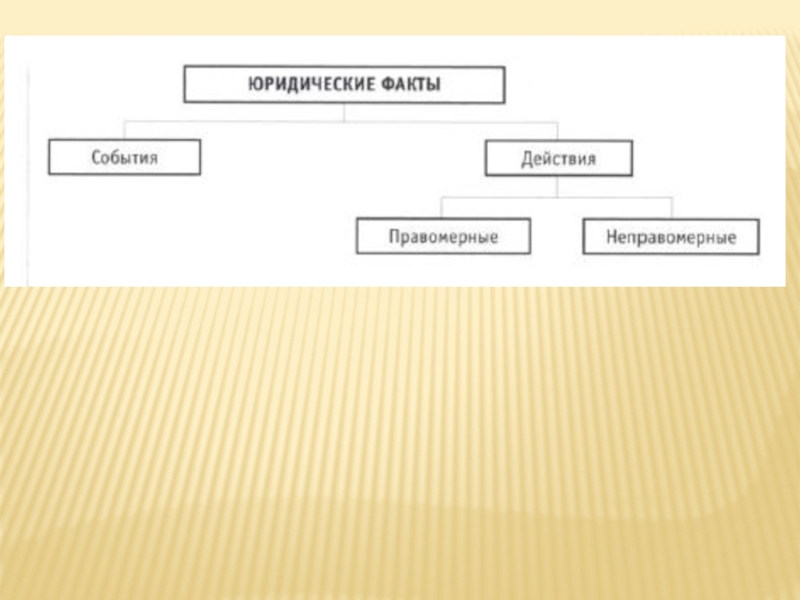 ЮРИДИЧЕСКИЕ ФАКТЫ

События

Действия

Правомерные

Неправомерные